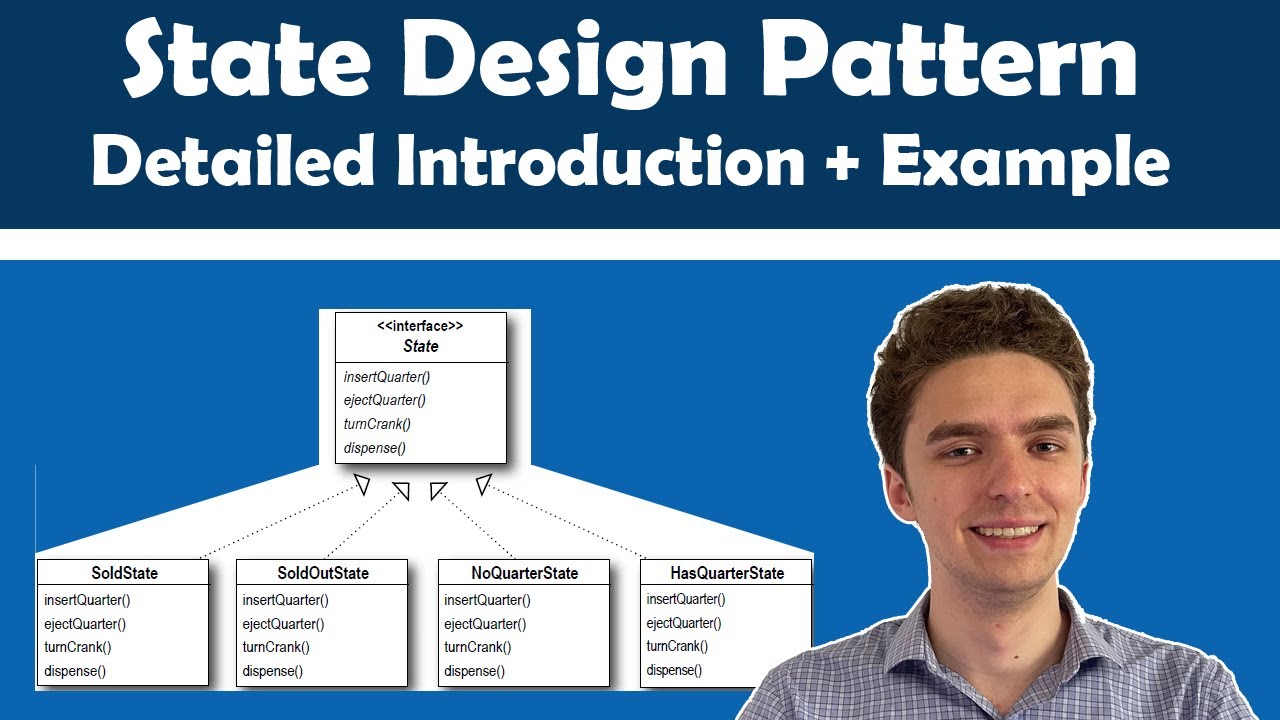 State Design Pattern
Detailed Introduction + Example

<<interface>>
State

insertQuarter()
ejectQuarter()
turnCrank()
dispense()

SoldState
insertQuarter()
ejectQuarter()
turnCrank()
dispense()

SoldOutState
insertQuarter()
ejectQuarter()
turnCrank()
dispense()

NoQuarterState
insertQuarter()
ejectQuarter()
turnCrank()
dispense()

HasQuarterState
insertQuarter()
ejectQuarter()
turnCrank()
dispense()